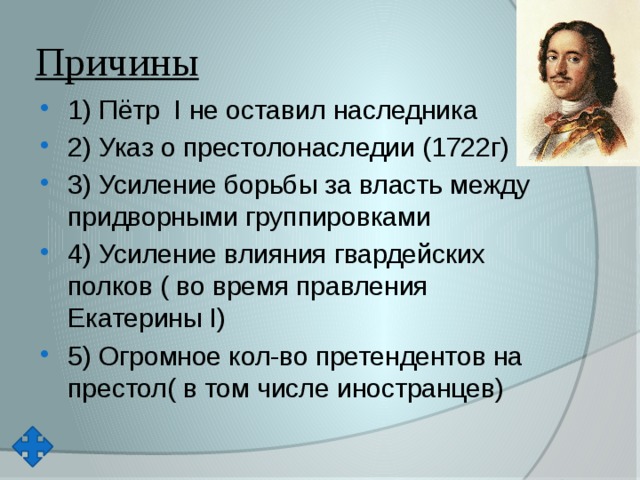 Причины

• 1) Пётр I не оставил наследника
• 2) Указ о престолонаследии (1722г)
• 3) Усиление борьбы за власть между придворными группировками
• 4) Усиление влияния гвардейских полков ( во время правления Екатерины I)
• 5) Огромное кол-во претендентов на престол( в том числе иностранцев)